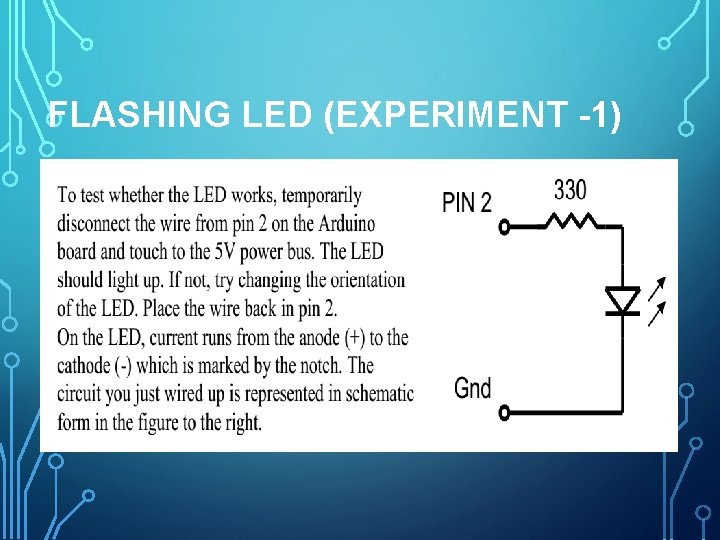 FLASHING LED (EXPERIMENT -1)

To test whether the LED works, temporarily disconnect the wire from pin 2 on the Arduino board and touch to the 5V power bus. The LED should light up. If not, try changing the orientation of the LED. Place the wire back in pin 2.
On the LED, current runs from the anode (+) to the cathode (-) which is marked by the notch. The circuit you just wired up is represented in schematic form in the figure to the right.

PIN 2
330
Gnd